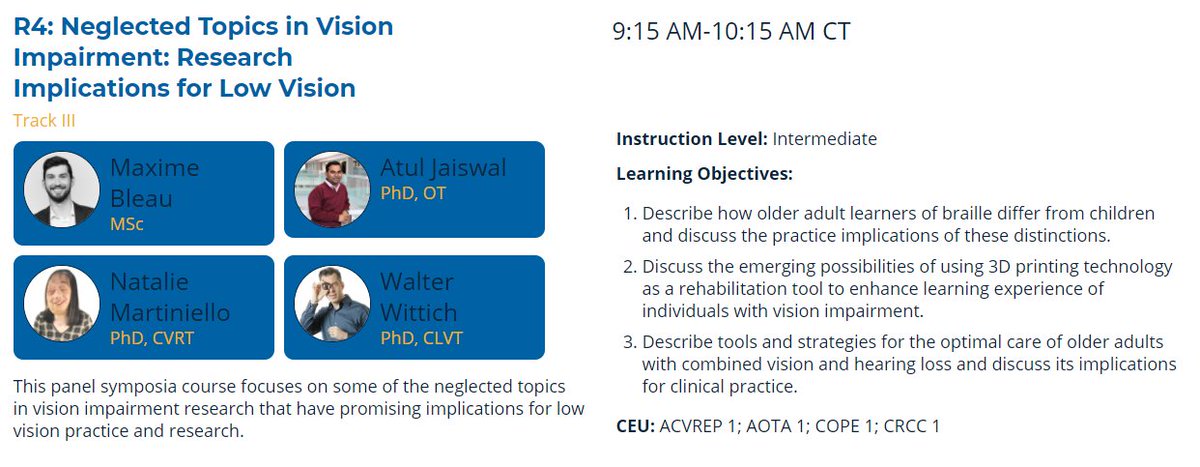 R4: Neglected Topics in Vision Impairment: Research Implications for Low Vision

Track III

Maxime Bleau
MSc

Atul Jaiswal
PhD, OT

Natalie Martiniello
PhD, CVRT

Walter Wittich
PhD, CLVT

This panel symposia course focuses on some of the neglected topics in vision impairment research that have promising implications for low vision practice and research.

9:15 AM-10:15 AM CT

**Instruction Level:** Intermediate

**Learning Objectives:**

1. Describe how older adult learners of braille differ from children and discuss the practice implications of these distinctions.
2. Discuss the emerging possibilities of using 3D printing technology as a rehabilitation tool to enhance learning experience of individuals with vision impairment.
3. Describe tools and strategies for the optimal care of older adults with combined vision and hearing loss and discuss its implications for clinical practice.

**CEU:** ACVREP 1; AOTA 1; COPE 1; CRCC 1